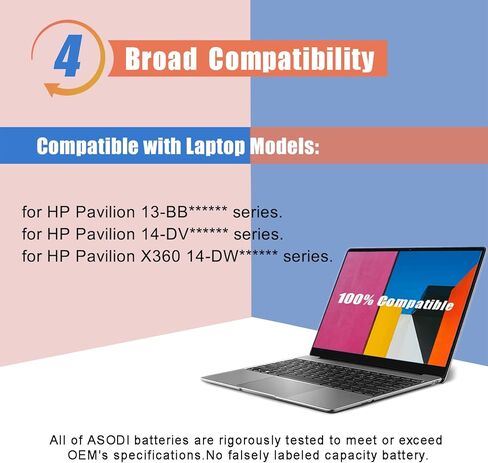 4 Broad Compatibility

Compatible with Laptop Models:

for HP Pavilion 13-BB****** series.
for HP Pavilion 14-DV****** series.
for HP Pavilion X360 14-DW****** series.

100% Compatible

All of ASODI batteries are rigorously tested to meet or exceed OEM's specifications.No falsely labeled capacity battery.